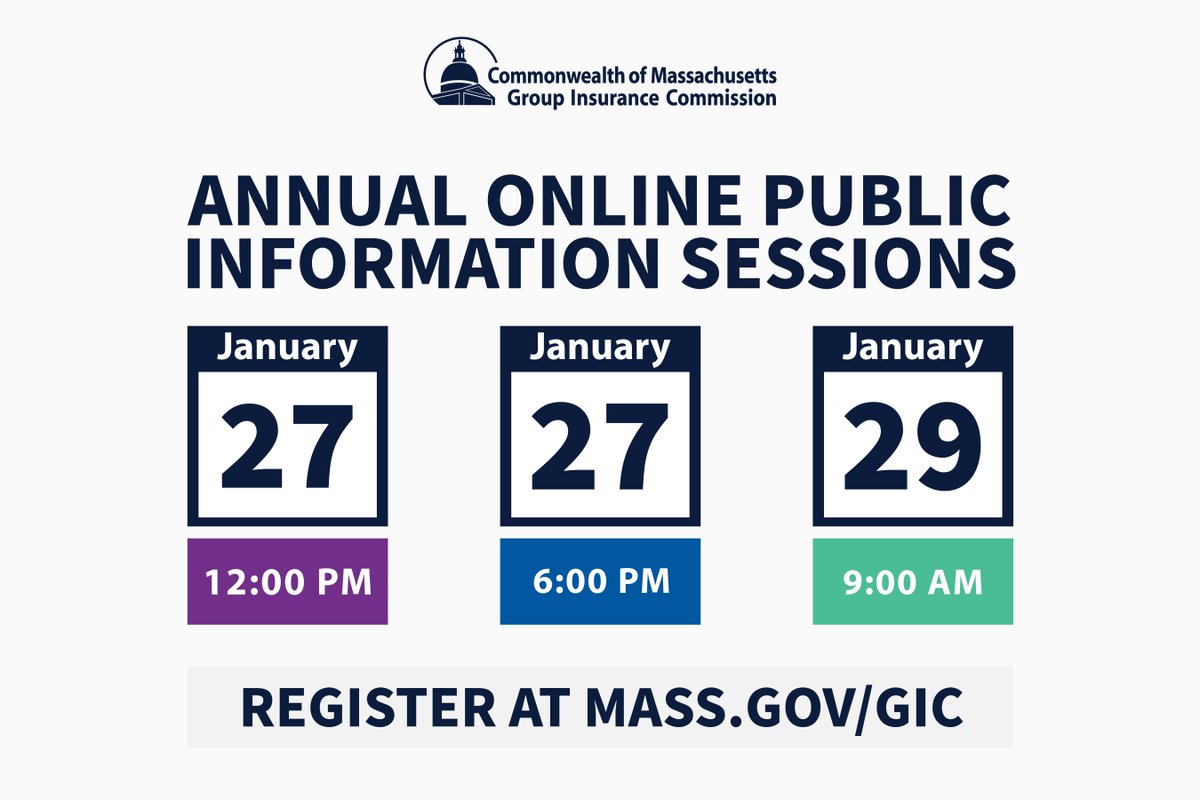 Commonwealth of Massachusetts
Group Insurance Commission

ANNUAL ONLINE PUBLIC INFORMATION SESSIONS

January
27
12:00 PM

January
27
6:00 PM

January
29
9:00 AM

REGISTER AT MASS.GOV/GIC